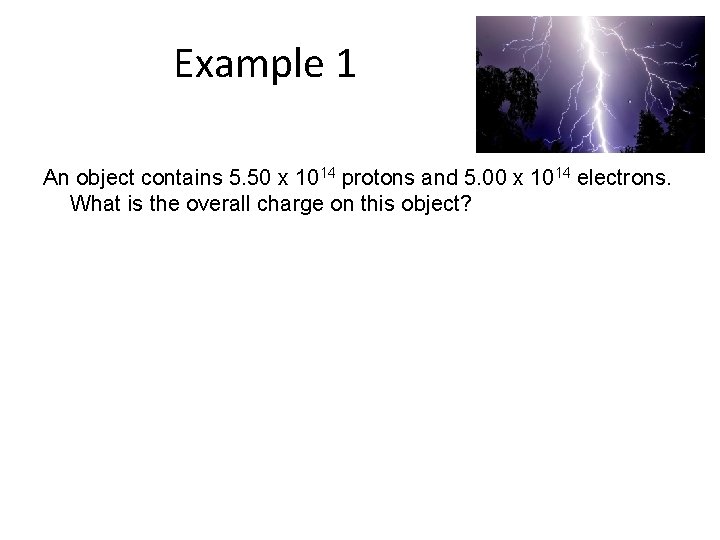 Example 1

An object contains $5.50 \times 10^{14}$ protons and $5.00 \times 10^{14}$ electrons. What is the overall charge on this object?